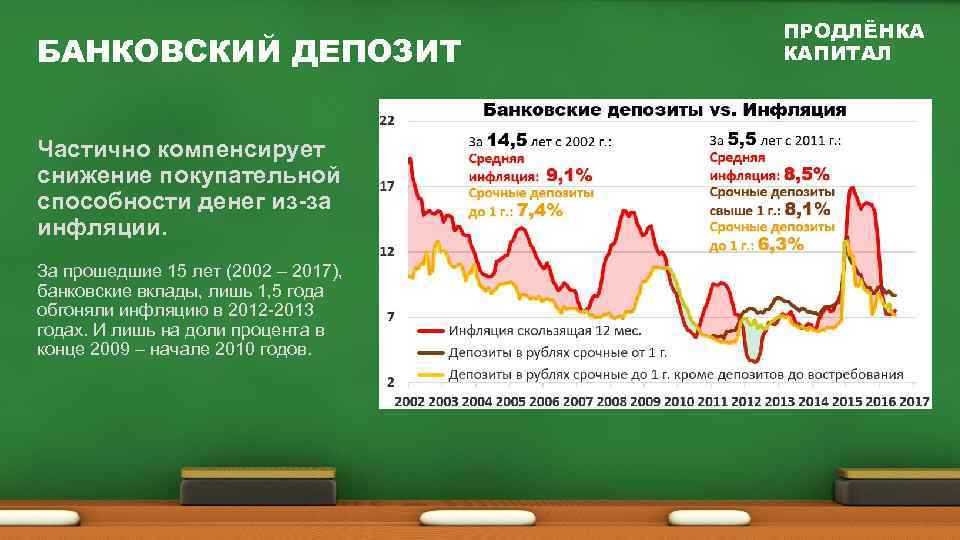 БАНКОВСКИЙ ДЕПОЗИТ

ПРОДЛЁНКА
КАПИТАЛ

Частично компенсирует снижение покупательной способности денег из-за инфляции.

За прошедшие 15 лет (2002 – 2017), банковские вклады, лишь 1,5 года обгоняли инфляцию в 2012-2013 годах. И лишь на доли процента в конце 2009 – начале 2010 годов.

Банковские депозиты vs. Инфляция

За 14,5 лет с 2002 г.:
Средняя инфляция: 9,1%
Срочные депозиты до 1 г.: 7,4%

За 5,5 лет с 2011 г.:
Средняя инфляция: 8,5%
Срочные депозиты свыше 1 г.: 8,1%
Срочные депозиты до 1 г.: 6,3%

22
17
12
7
2

Инфляция скользящая 12 мес.
Депозиты в рублях срочные от 1 г.
Депозиты в рублях срочные до 1 г. кроме депозитов до востребования

2002 2003 2004 2005 2006 2007 2008 2009 2010 2011 2012 2013 2014 2015 2016 2017